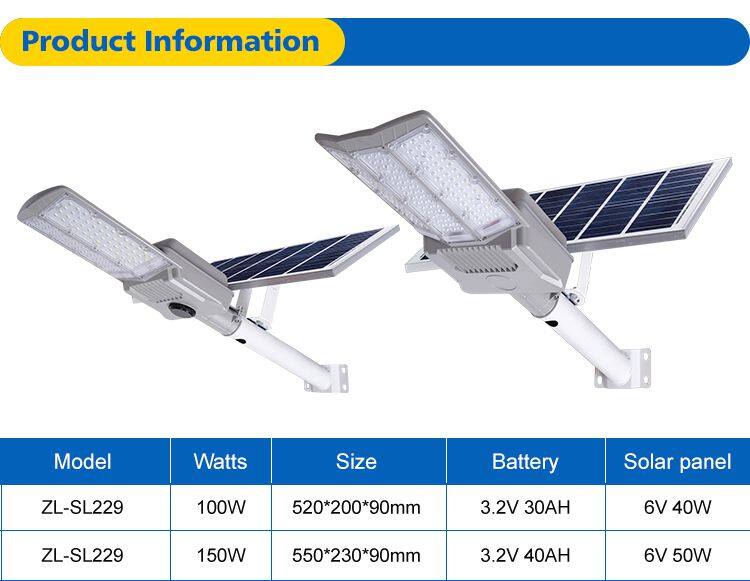 Product Information

| Model | Watts | Size | Battery | Solar panel |
|---|---|---|---|---|
| ZL-SL229 | 100W | 520*200*90mm | 3.2V 30AH | 6V 40W |
| ZL-SL229 | 150W | 550*230*90mm | 3.2V 40AH | 6V 50W |